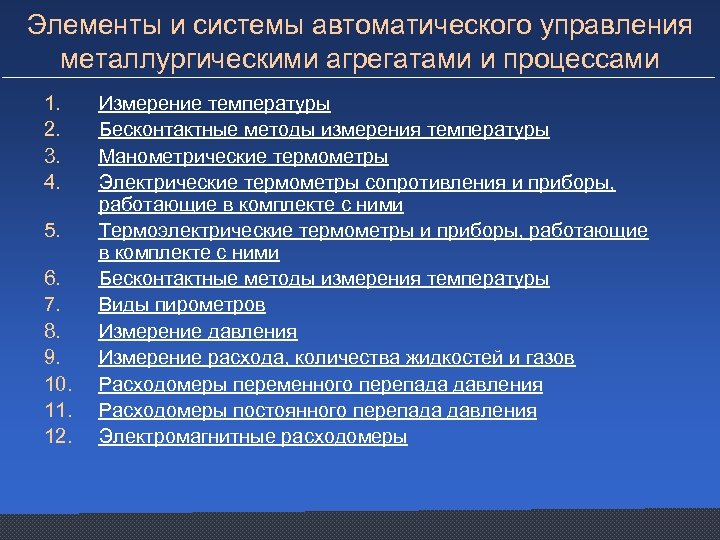 Элементы и системы автоматического управления металлургическими агрегатами и процессами

1. Измерение температуры
2. Бесконтактные методы измерения температуры
3. Манометрические термометры
4. Электрические термометры сопротивления и приборы, работающие в комплекте с ними
5. Термоэлектрические термометры и приборы, работающие в комплекте с ними
6. Бесконтактные методы измерения температуры
7. Виды пирометров
8. Измерение давления
9. Измерение расхода, количества жидкостей и газов
10. Расходомеры переменного перепада давления
11. Расходомеры постоянного перепада давления
12. Электромагнитные расходомеры